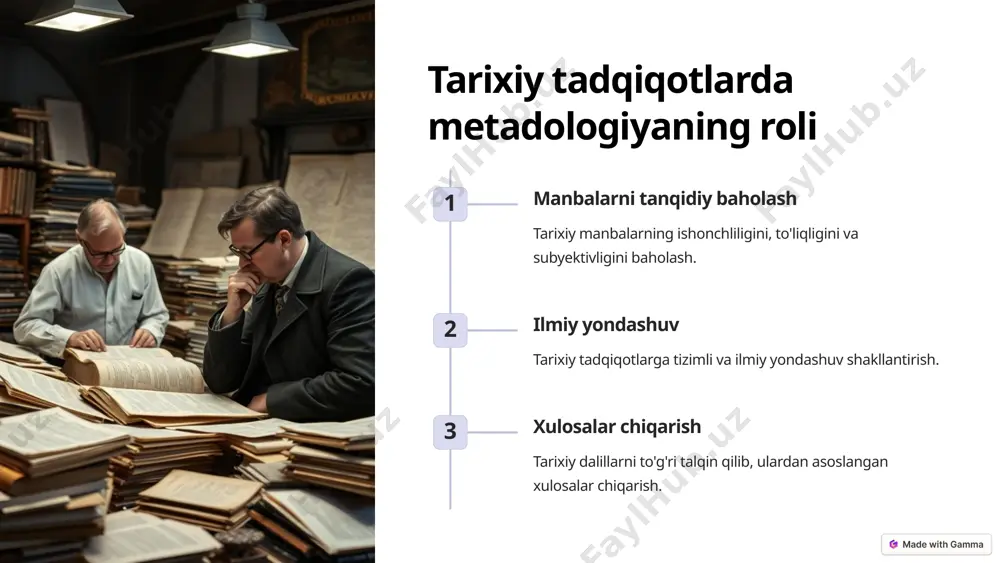 Tarixiy tadqiqotlarda metadologiyaning roli

1

Manbalarni tanqidiy baholash

Tarixiy manbalarning ishonchliligini, to'liqligini va subyektivligini baholash.

2

Ilmiy yondashuv

Tarixiy tadqiqotlarga tizimli va ilmiy yondashuv shakllantirish.

3

Xulosalar chiqarish

Tarixiy dalillarni to'g'ri talqin qilib, ulardan asoslangan xulosalar chiqarish.

FaylHub.uz

FaylHub.uz

FaylHub.uz

Made with Gamma